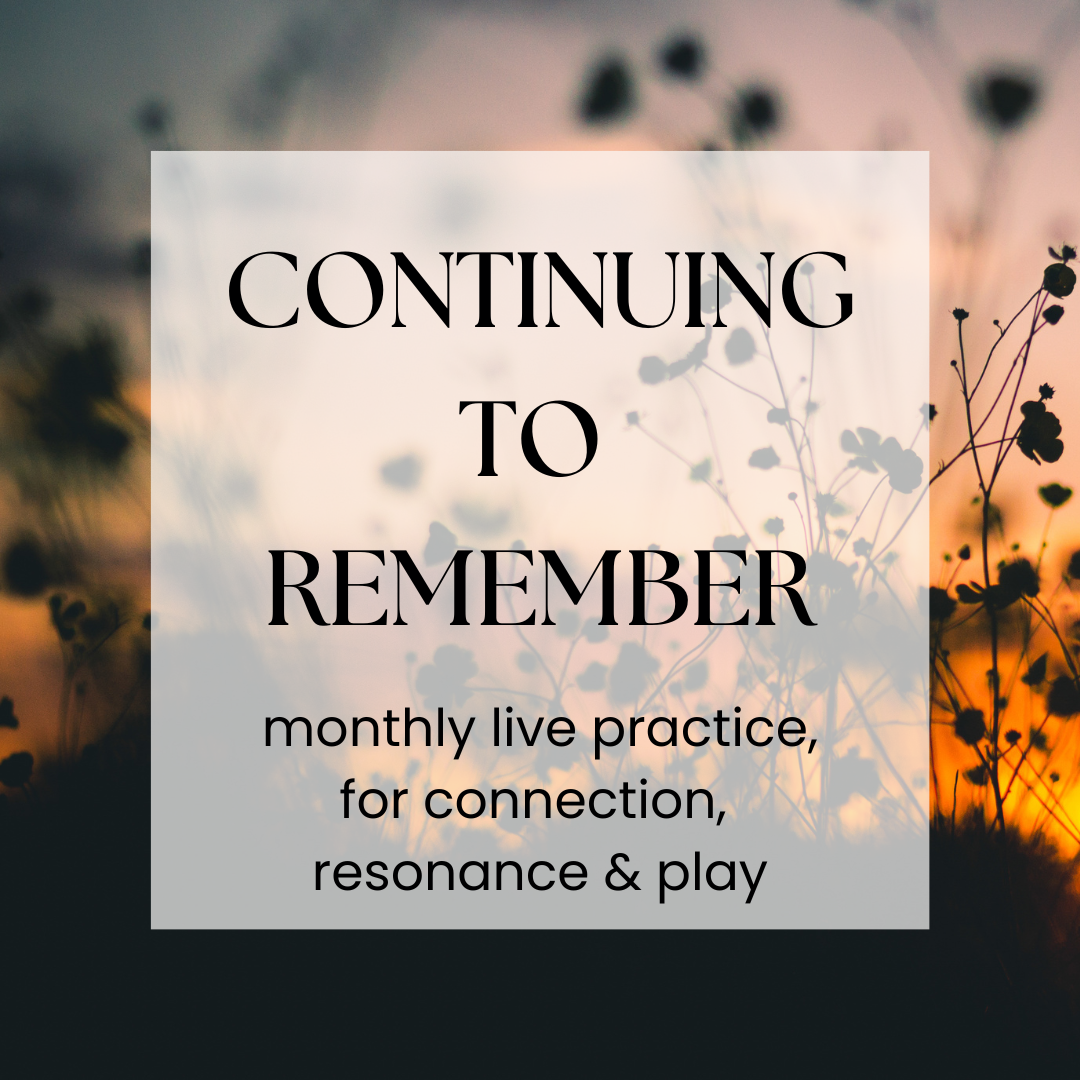 CONTINUING TO REMEMBER

monthly live practice, for connection, resonance & play